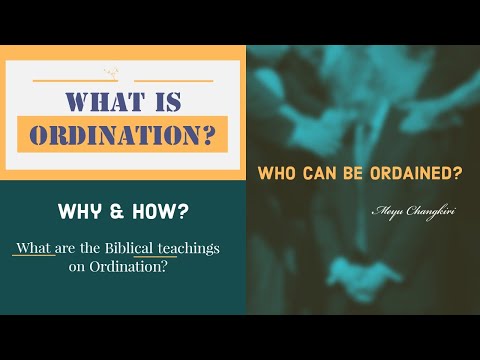 WHAT IS
ORDINATION?

WHY & HOW?

What are the Biblical teachings on Ordination?

WHO CAN BE ORDAINED?

Meyu Changkiri